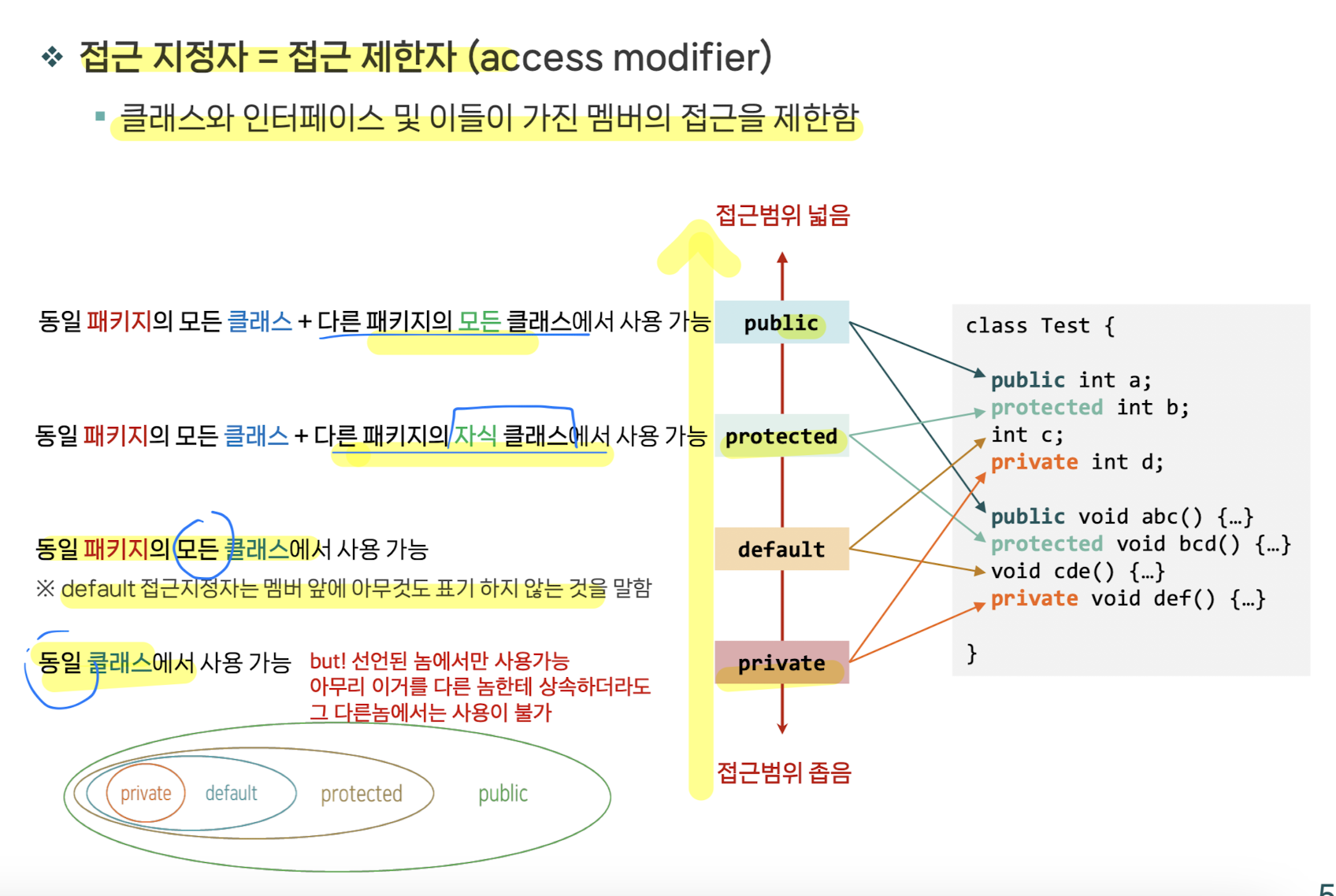 ❖ 접근 지정자 = 접근 제한자 (access modifier)

▪ 클래스와 인터페이스 및 이들이 가진 멤버의 접근을 제한함

접근범위 넓음

동일 패키지의 모든 클래스 + 다른 패키지의 모든 클래스에서 사용 가능

public

동일 패키지의 모든 클래스 + 다른 패키지의 자식 클래스에서 사용 가능

protected

동일 패키지의 모든 클래스에서 사용 가능

※ default 접근지정자는 멤버 앞에 아무것도 표기 하지 않는 것을 말함

default

동일 클래스에서 사용 가능

but! 선언된 놈에서만 사용가능
아무리 이거를 다른 놈한테 상속하더라도
그 다른놈에서는 사용이 불가

private

접근범위 좁음

private default protected public

class Test {

public int a;
protected int b;
int c;
private int d;

public void abc() {…}
protected void bcd() {…}
void cde() {…}
private void def() {…}

}

5